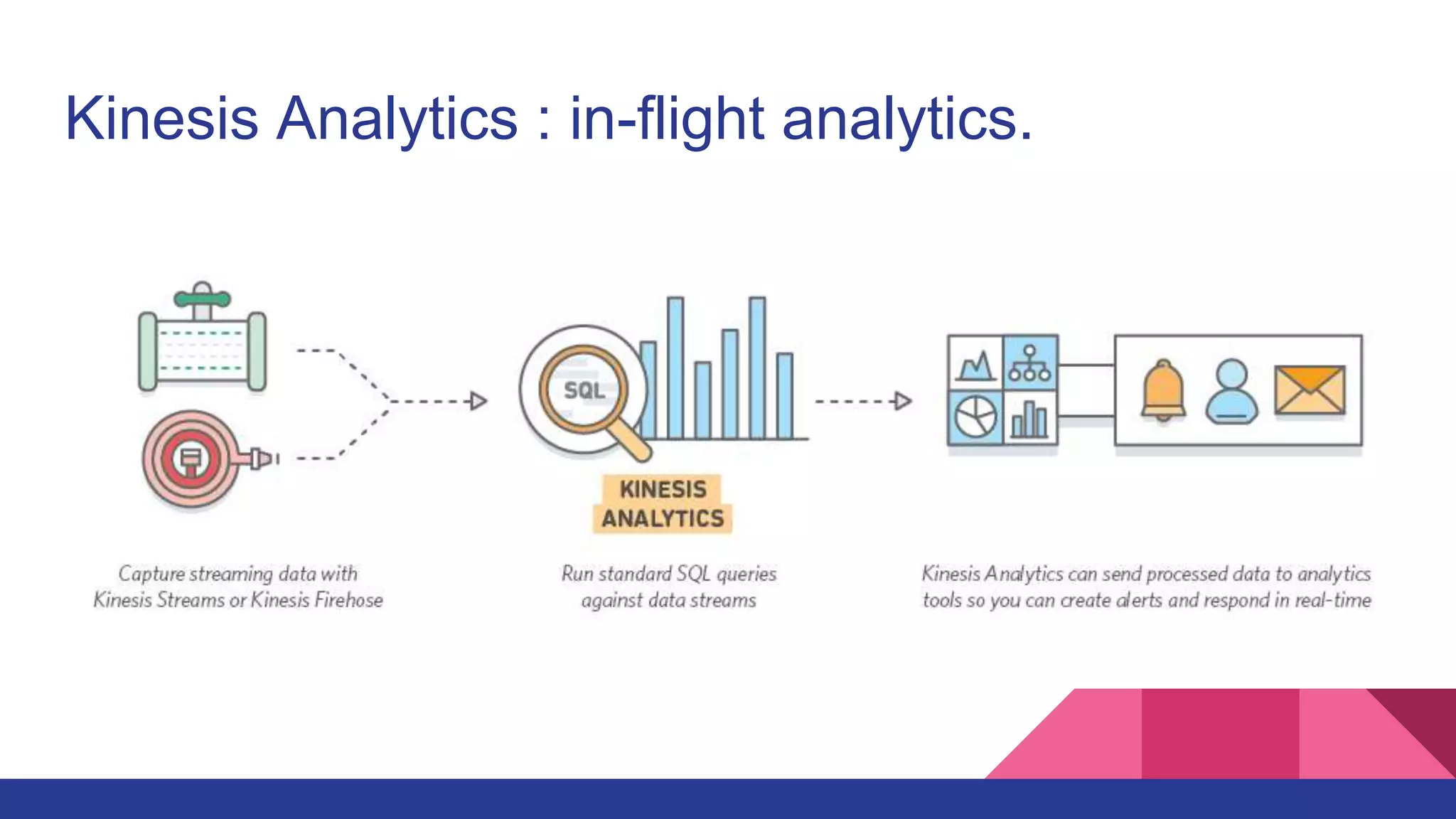 Kinesis Analytics : in-flight analytics.

SQL

KINESIS ANALYTICS

Capture streaming data with Kinesis Streams or Kinesis Firehose

Run standard SQL queries against data streams

Kinesis Analytics can send processed data to analytics tools so you can create alerts and respond in real-time